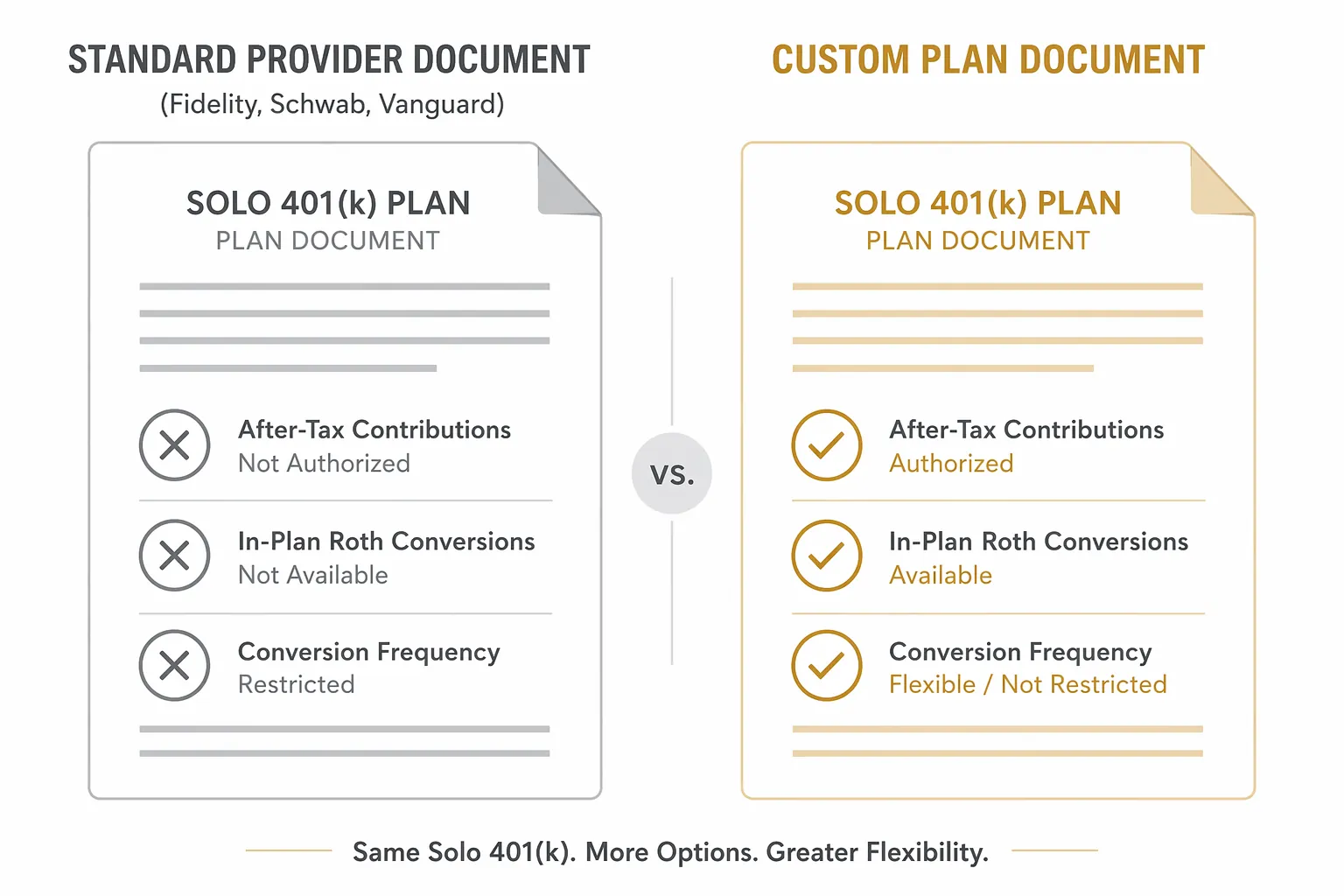 STANDARD PROVIDER DOCUMENT
(Fidelity, Schwab, Vanguard)

SOLO 401(k) PLAN
PLAN DOCUMENT

After-Tax Contributions
Not Authorized

In-Plan Roth Conversions
Not Available

Conversion Frequency
Restricted

VS.

CUSTOM PLAN DOCUMENT

SOLO 401(k) PLAN
PLAN DOCUMENT

After-Tax Contributions
Authorized

In-Plan Roth Conversions
Available

Conversion Frequency
Flexible / Not Restricted

Same Solo 401(k). More Options. Greater Flexibility.